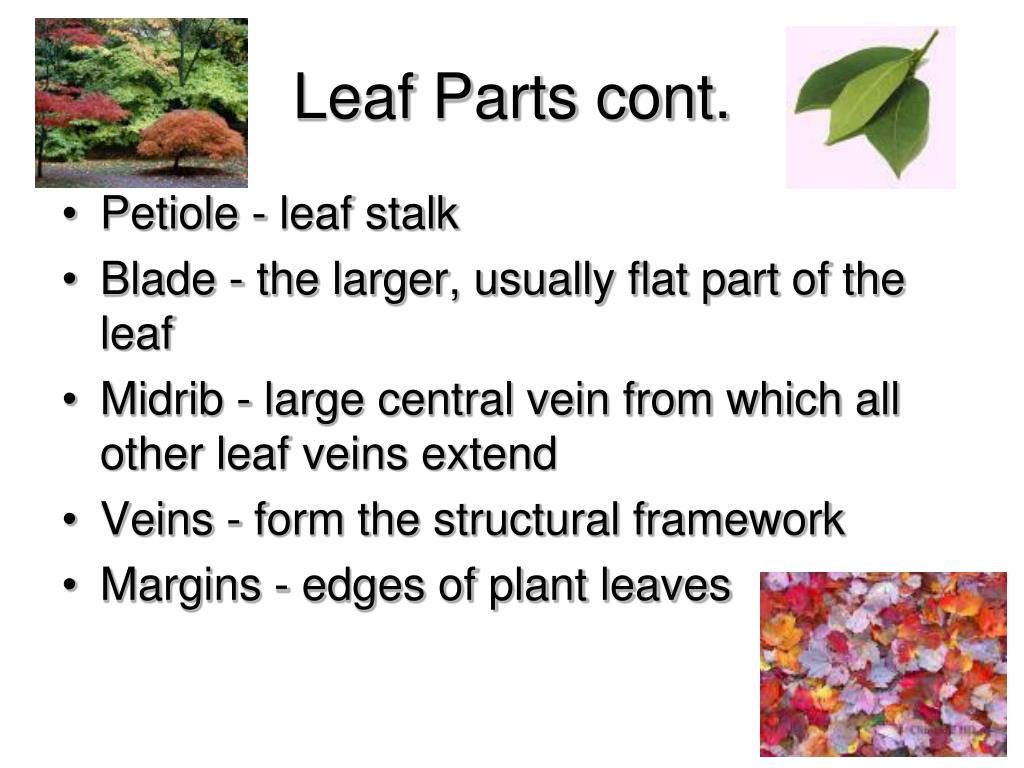 Leaf Parts cont.

• Petiole - leaf stalk
• Blade - the larger, usually flat part of the leaf
• Midrib - large central vein from which all other leaf veins extend
• Veins - form the structural framework
• Margins - edges of plant leaves